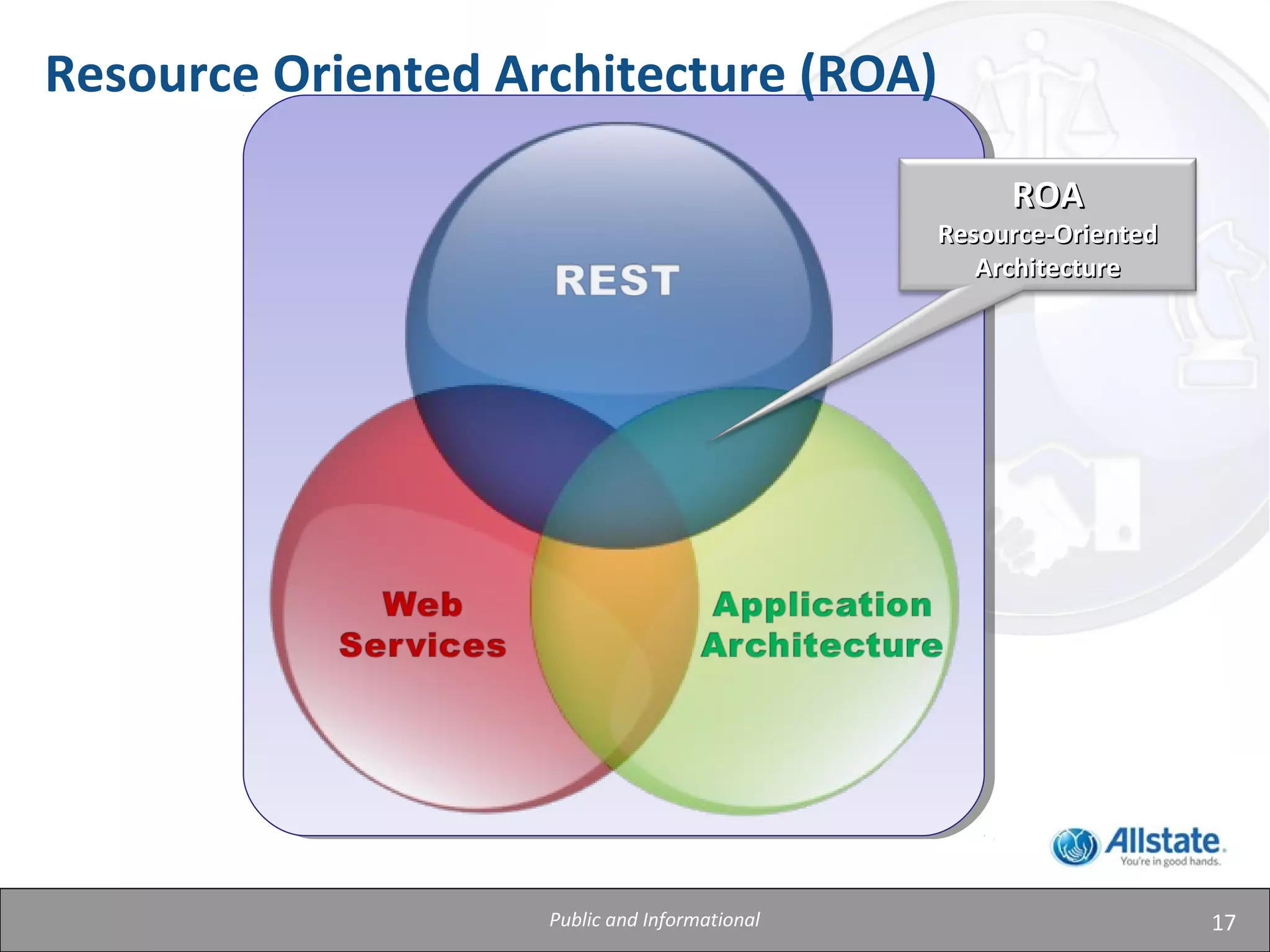 Resource Oriented Architecture (ROA)

REST

ROA
Resource-Oriented Architecture

Web Services

Application Architecture

Allstate.
You're in good hands.

Public and Informational

17